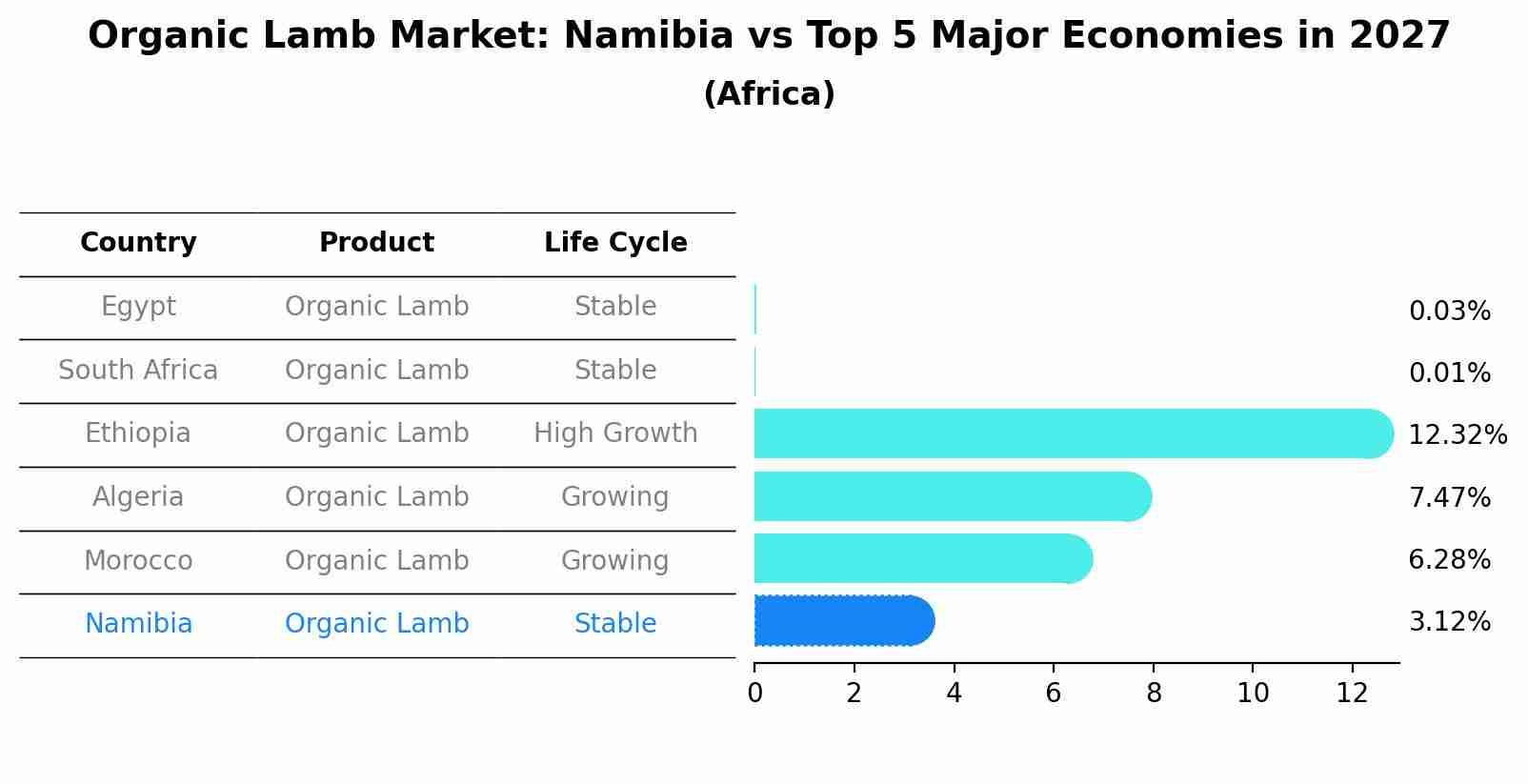 Organic Lamb Market: Namibia vs Top 5 Major Economies in 2027
(Africa)

| Country | Product | Life Cycle |
|---|---|---|
| Egypt | Organic Lamb | Stable |
| South Africa | Organic Lamb | Stable |
| Ethiopia | Organic Lamb | High Growth |
| Algeria | Organic Lamb | Growing |
| Morocco | Organic Lamb | Growing |
| Namibia | Organic Lamb | Stable |

0.03%
0.01%
12.32%
7.47%
6.28%
3.12%

0 2 4 6 8 10 12